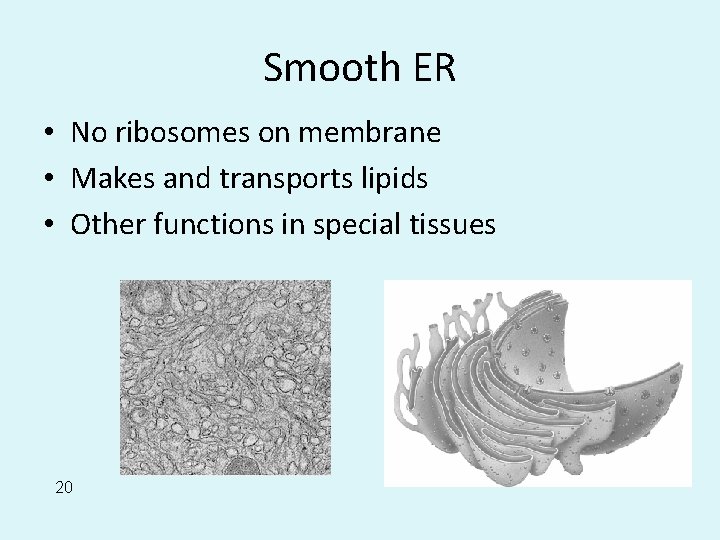 Smooth ER

• No ribosomes on membrane
• Makes and transports lipids
• Other functions in special tissues

20